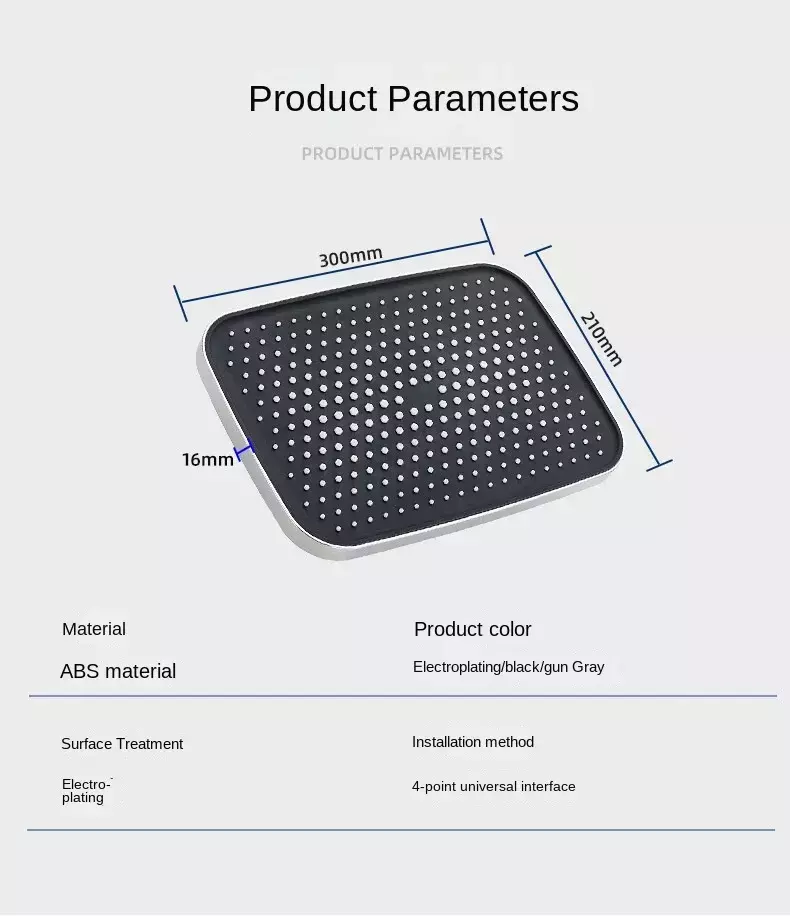 Product Parameters

PRODUCT PARAMETERS

300mm

210mm

16mm

Material

ABS material

Product color

Electroplating/black/gun Gray

Surface Treatment

Electroplating

Installation method

4-point universal interface